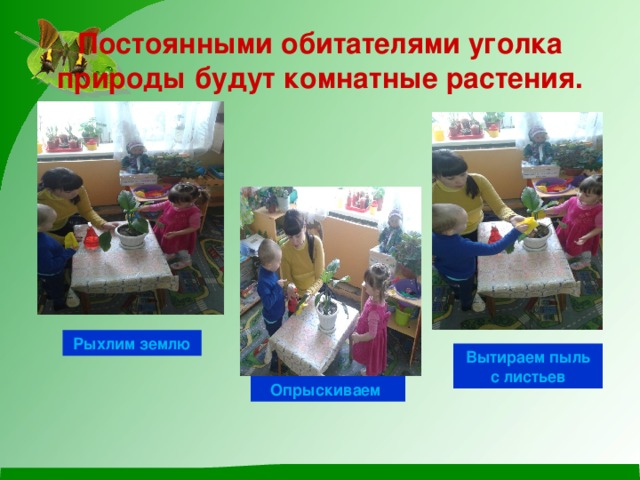 Постоянными обитателями уголка природы будут комнатные растения.

Рыхлим землю

Опрыскиваем

Вытираем пыль с листьев